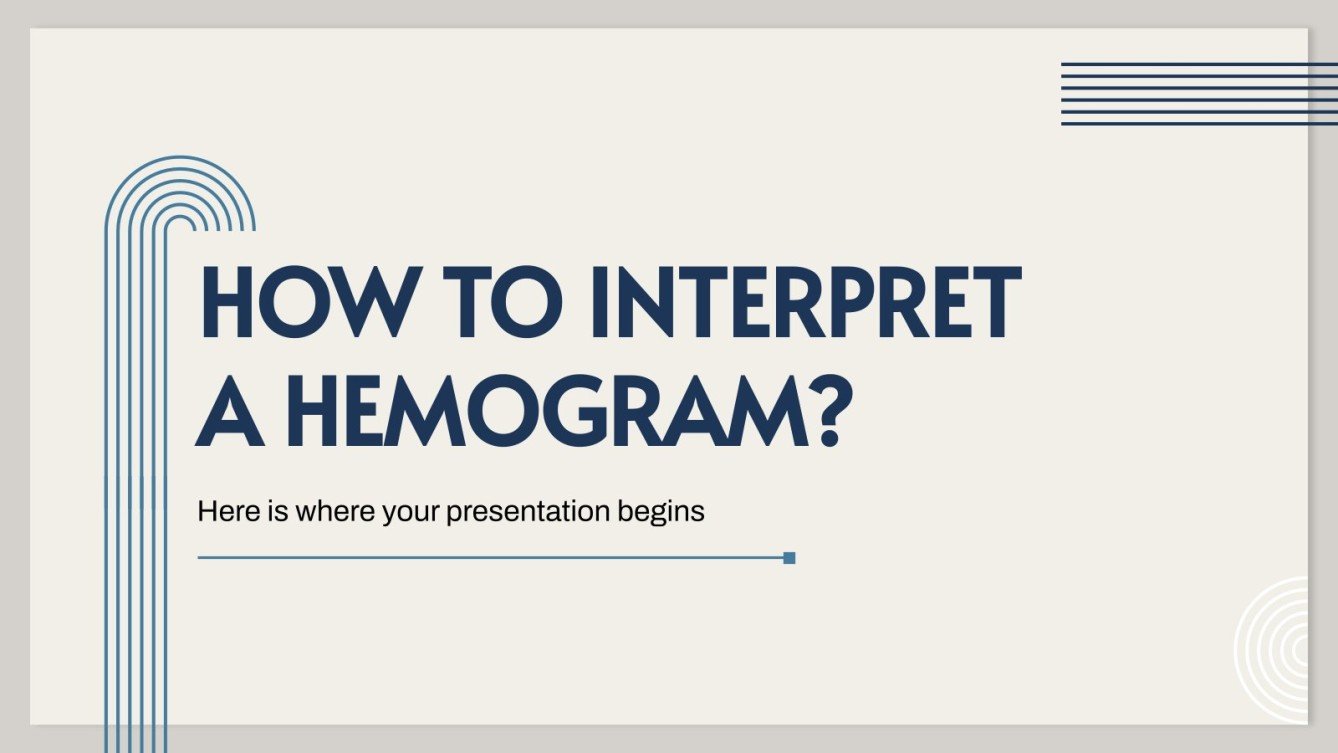 HOW TO INTERPRET A HEMOGRAM?

Here is where your presentation begins